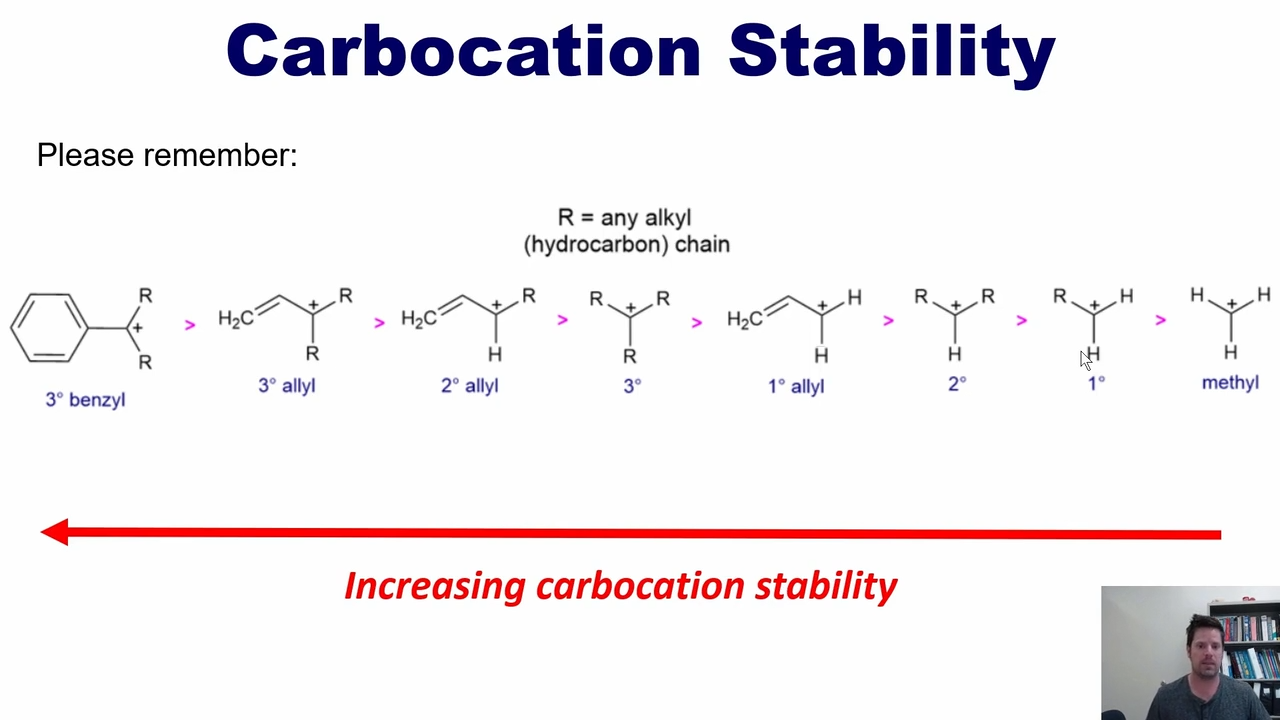 Carbocation Stability

Please remember:

R = any alkyl
(hydrocarbon) chain

R + R > $H_2C$ + R R > $H_2C$ + R H > R + R R > $H_2C$ + H H > R + R H > R + H H > H + H H

3° benzyl
3° allyl
2° allyl
3°
1° allyl
2°
1°
methyl

Increasing carbocation stability